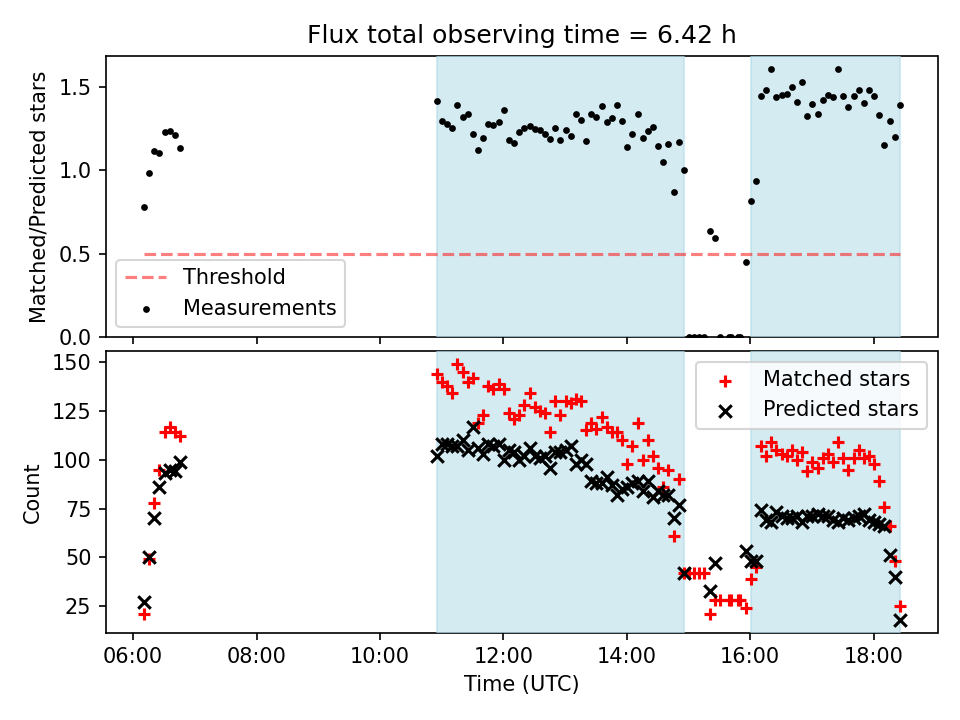 Flux total observing time = 6.42 h

Matched/Predicted stars

1.5
1.0
0.5
0.0

Threshold
Measurements

Count

150
125
100
75
50
25

Matched stars
Predicted stars

06:00
08:00
10:00
12:00
14:00
16:00
18:00

Time (UTC)